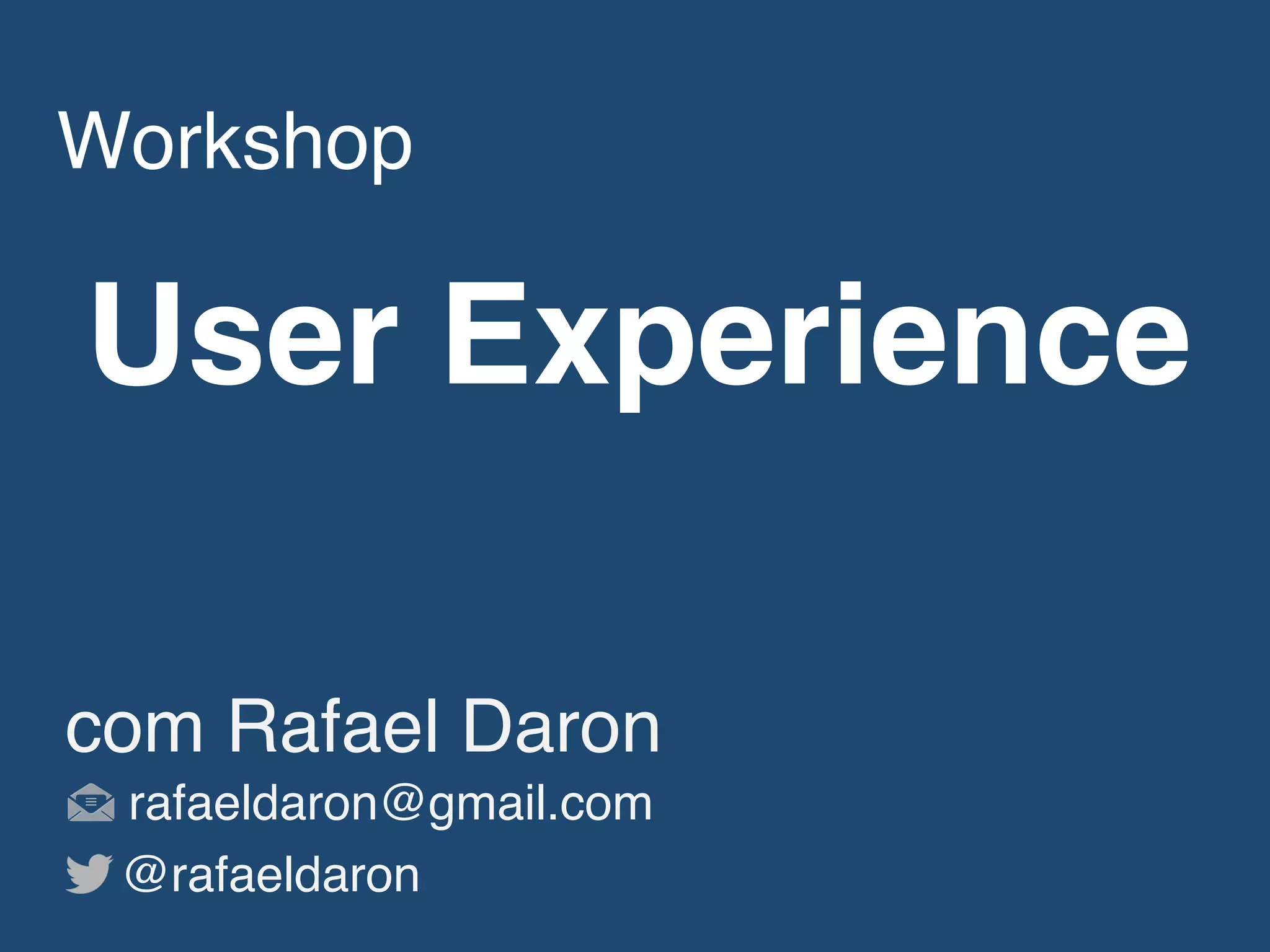 Workshop

User Experience

com Rafael Daron

rafaeldaron@gmail.com

@rafaeldaron